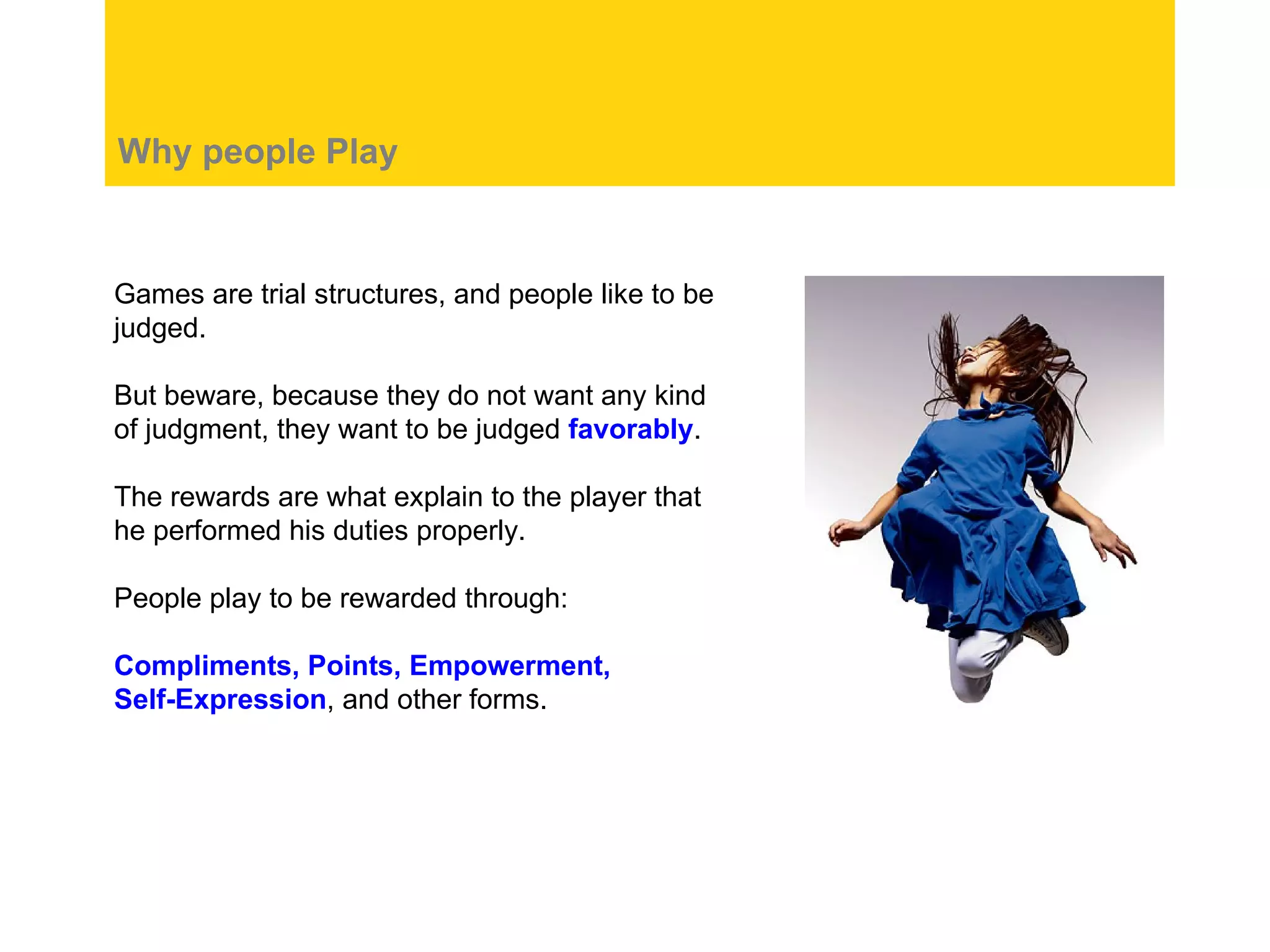 Why people Play

Games are trial structures, and people like to be judged.

But beware, because they do not want any kind of judgment, they want to be judged favorably.

The rewards are what explain to the player that he performed his duties properly.

People play to be rewarded through:

Compliments, Points, Empowerment, Self-Expression, and other forms.